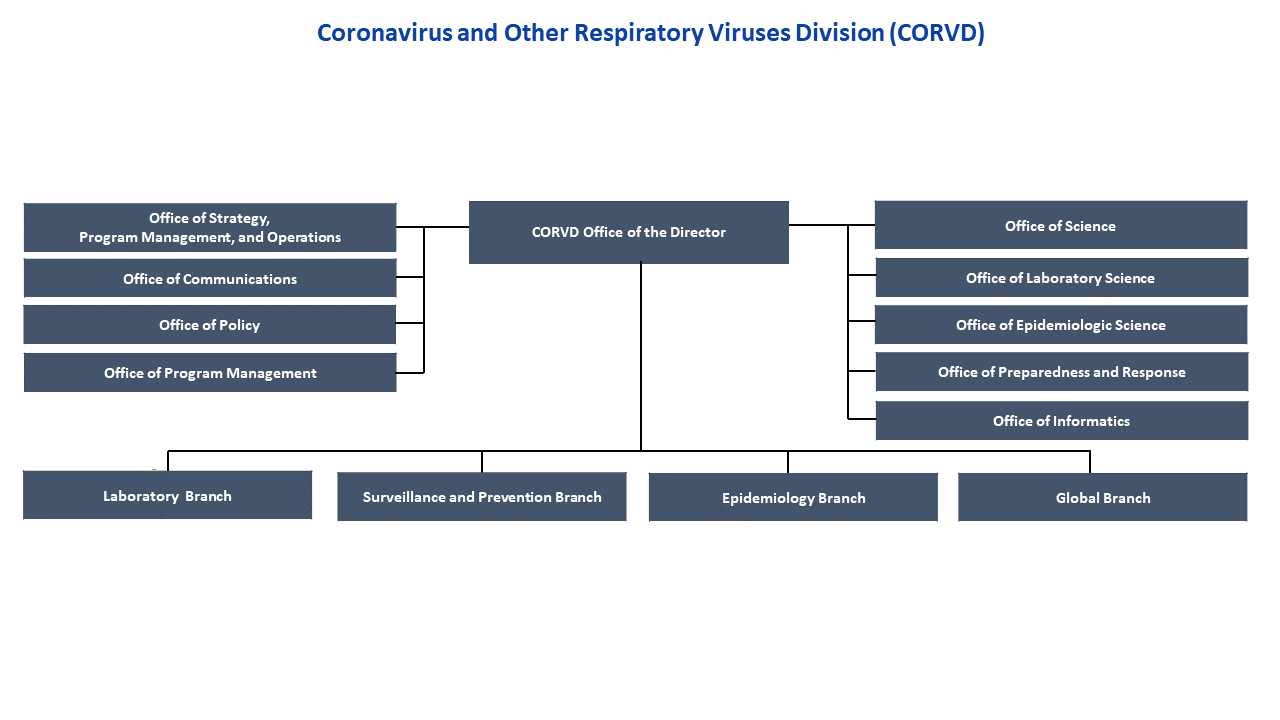 Coronavirus and Other Respiratory Viruses Division (CORVD)

Office of Strategy, Program Management, and Operations

Office of Communications

Office of Policy

Office of Program Management

CORVD Office of the Director

Office of Science

Office of Laboratory Science

Office of Epidemiologic Science

Office of Preparedness and Response

Office of Informatics

Laboratory Branch

Surveillance and Prevention Branch

Epidemiology Branch

Global Branch